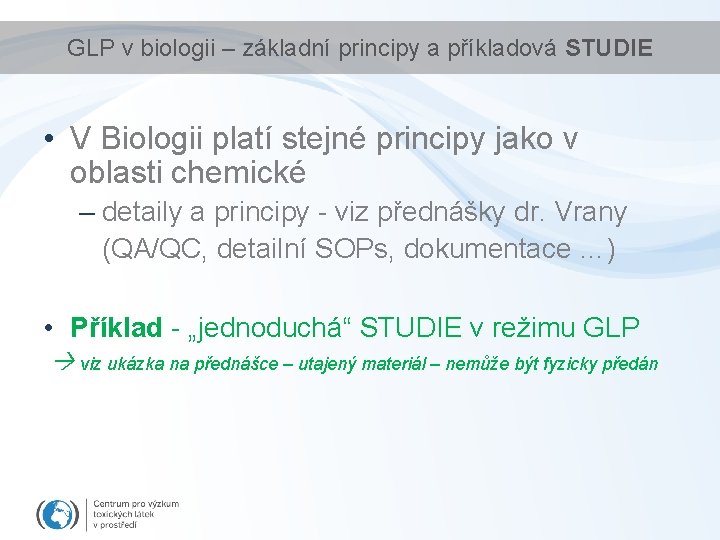 GLP v biologii – základní principy a příkladová STUDIE

• V Biologii platí stejné principy jako v oblasti chemické
– detaily a principy - viz přednášky dr. Vrany (QA/QC, detailní SOPs, dokumentace …)

• Příklad - „jednoduchá“ STUDIE v režimu GLP
→ viz ukázka na přednášce – utajený materiál – nemůže být fyzicky předán

Centrum pro výzkum toxických látek v prostředí